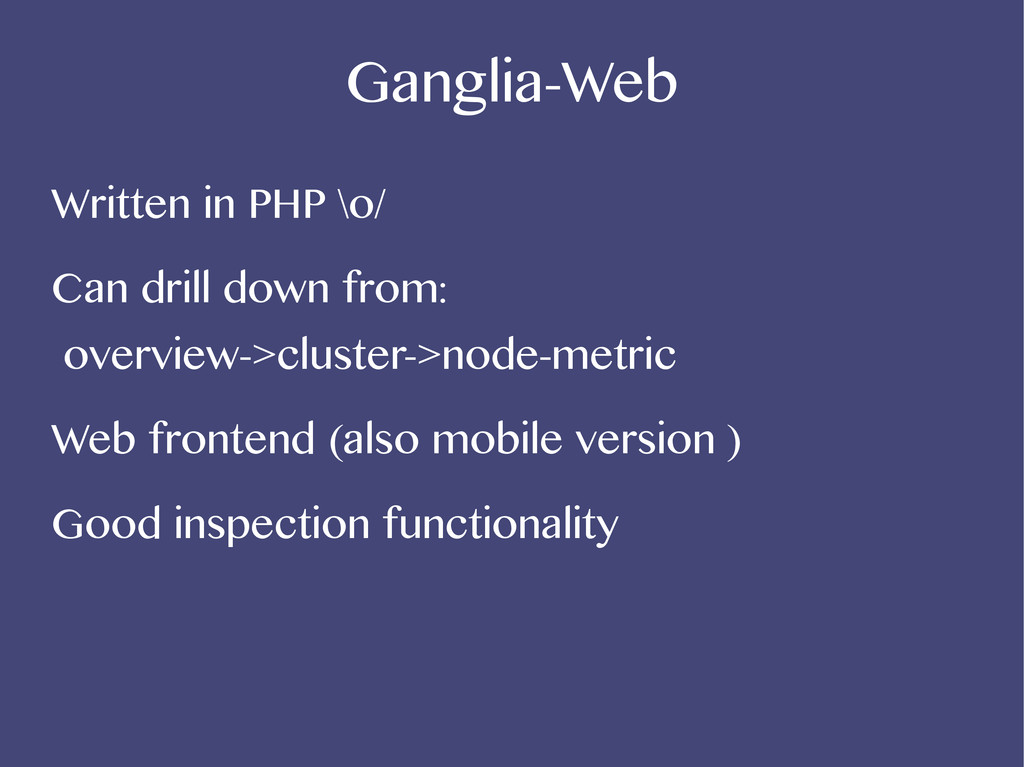 Ganglia-Web

Written in PHP \o/

Can drill down from:
overview->cluster->node-metric

Web frontend (also mobile version )

Good inspection functionality